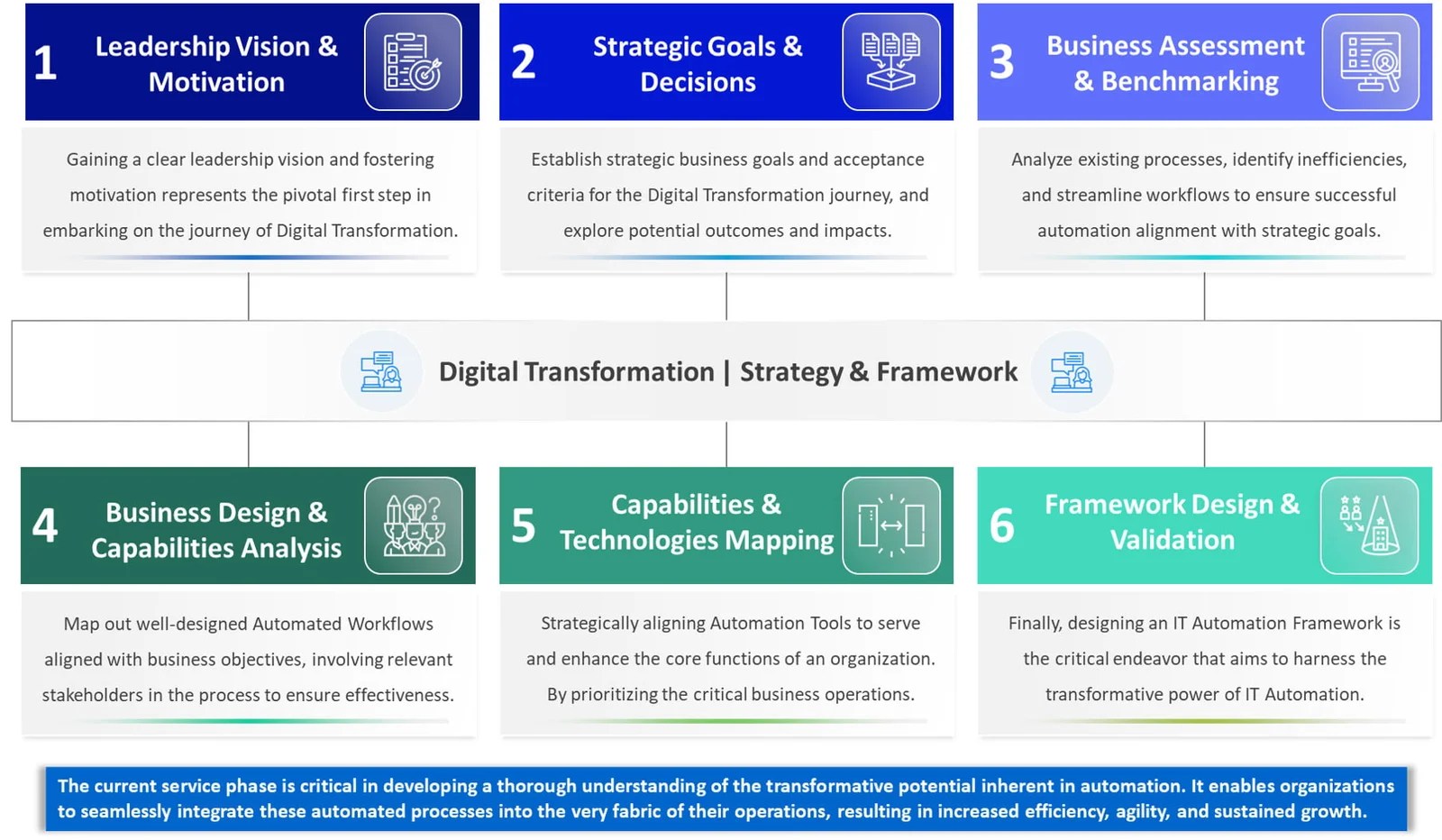 1 Leadership Vision & Motivation

Gaining a clear leadership vision and fostering motivation represents the pivotal first step in embarking on the journey of Digital Transformation.

2 Strategic Goals & Decisions

Establish strategic business goals and acceptance criteria for the Digital Transformation journey, and explore potential outcomes and impacts.

3 Business Assessment & Benchmarking

Analyze existing processes, identify inefficiencies, and streamline workflows to ensure successful automation alignment with strategic goals.

Digital Transformation | Strategy & Framework

4 Business Design & Capabilities Analysis

Map out well-designed Automated Workflows aligned with business objectives, involving relevant stakeholders in the process to ensure effectiveness.

5 Capabilities & Technologies Mapping

Strategically aligning Automation Tools to serve and enhance the core functions of an organization. By prioritizing the critical business operations.

6 Framework Design & Validation

Finally, designing an IT Automation Framework is the critical endeavor that aims to harness the transformative power of IT Automation.

The current service phase is critical in developing a thorough understanding of the transformative potential inherent in automation. It enables organizations to seamlessly integrate these automated processes into the very fabric of their operations, resulting in increased efficiency, agility, and sustained growth.